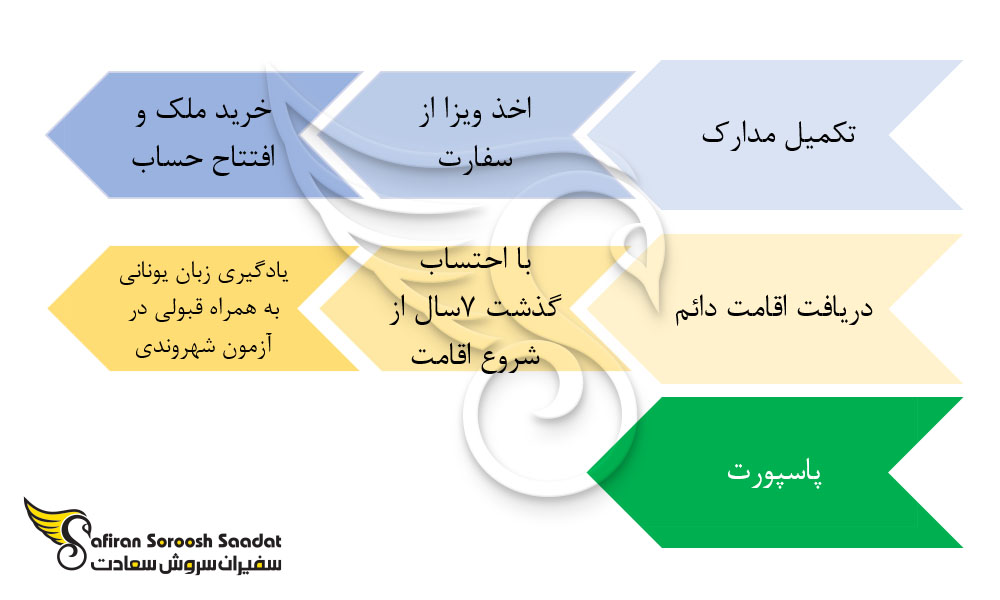 تکمیل مدارک

اخذ ویزا از سفارت

خرید ملک و افتتاح حساب

دریافت اقامت دائم

با احتساب گذشت ۷سال از شروع اقامت

یادگیری زبان یونانی به همراه قبولی در آزمون شهروندی

پاسپورت

Safiran Soroosh Saadat
سفیران سروش سعادت